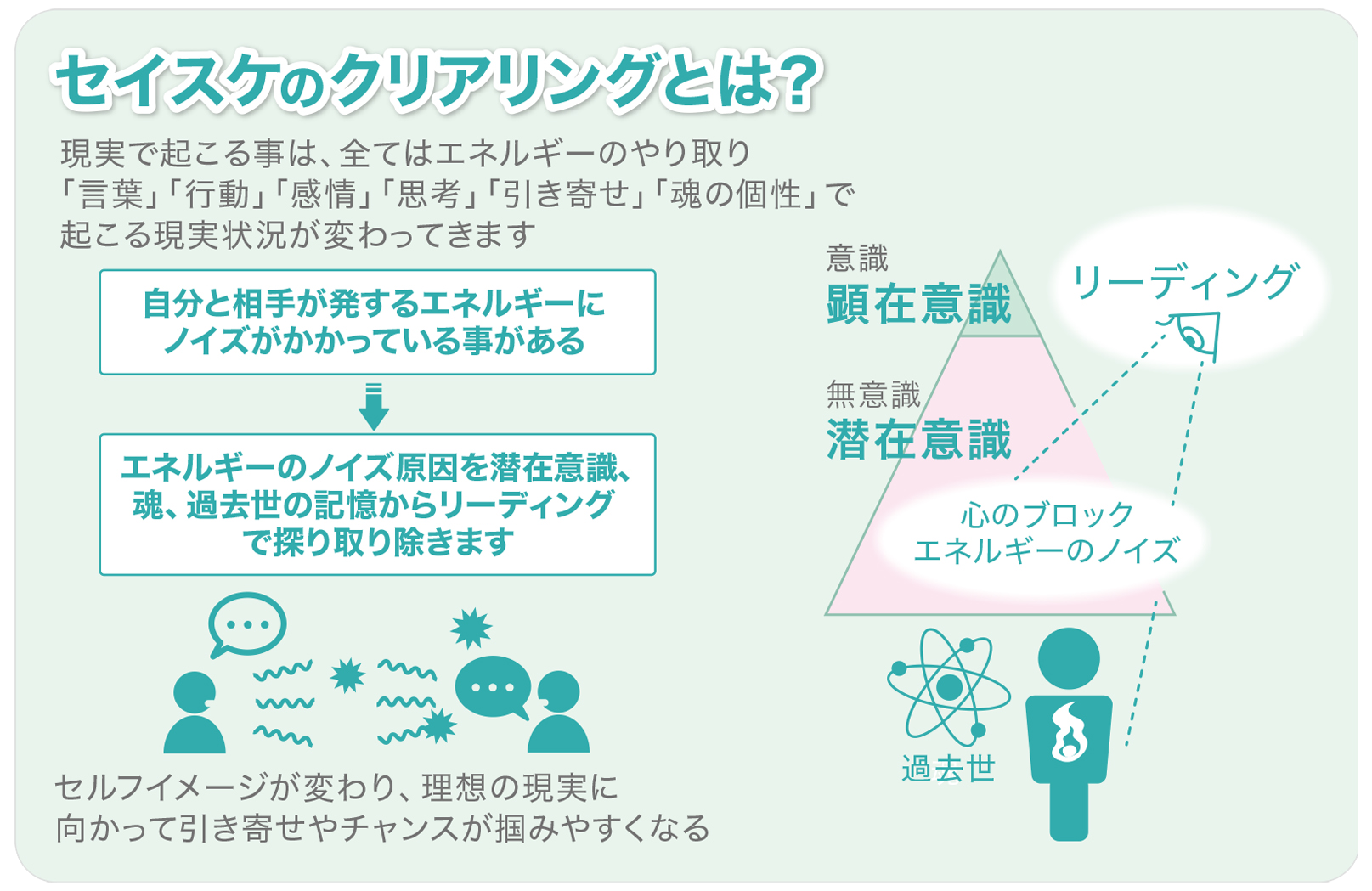 セイスケのクリアリングとは？

現実で起こる事は、全てはエネルギーのやり取り
「言葉」「行動」「感情」「思考」「引き寄せ」「魂の個性」で
起こる現実状況が変わってきます

自分と相手が発するエネルギーに
ノイズがかかっている事がある

エネルギーのノイズ原因を潜在意識、
魂、過去世の記憶からリーディング
で探り取り除きます

セルフイメージが変わり、理想の現実に
向かって引き寄せやチャンスが掴みやすくなる

意識
顕在意識

無意識
潜在意識

リーディング

心のブロック
エネルギーのノイズ

過去世